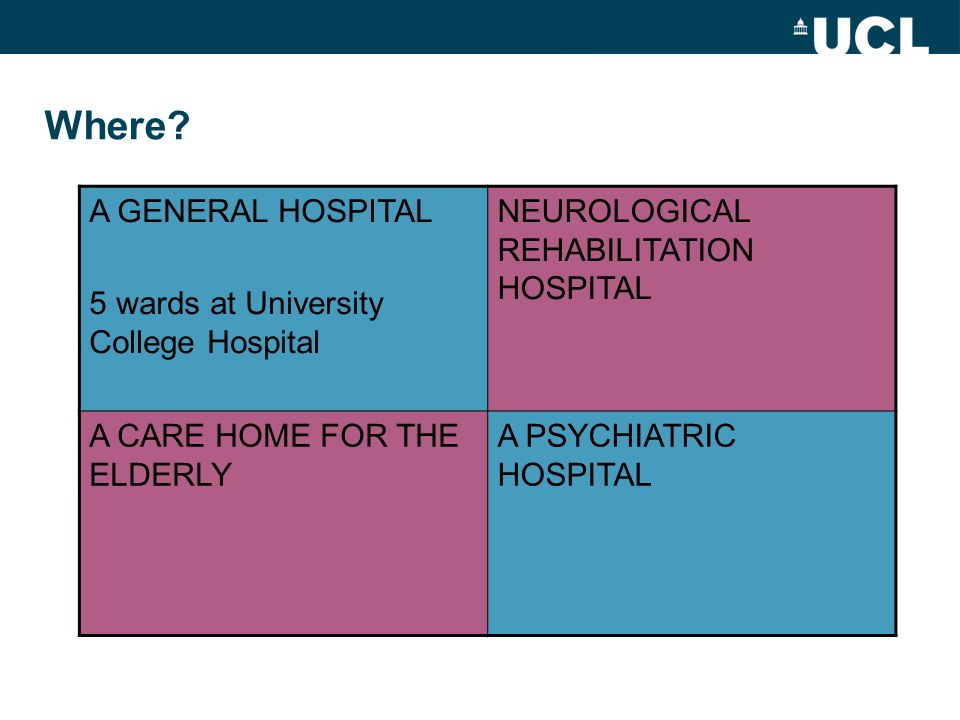 UCL

Where?

| A GENERAL HOSPITAL<br><br>5 wards at University College Hospital | NEUROLOGICAL REHABILITATION HOSPITAL |
|---|---|
| A CARE HOME FOR THE ELDERLY | A PSYCHIATRIC HOSPITAL |